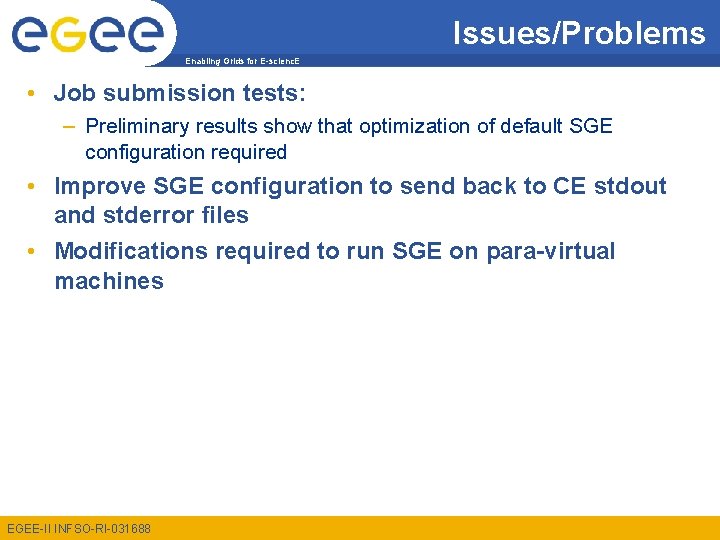 egee

Enabling Grids for E-sciencE

Issues/Problems

• Job submission tests:
– Preliminary results show that optimization of default SGE configuration required

• Improve SGE configuration to send back to CE stdout and stderror files

• Modifications required to run SGE on para-virtual machines

EGEE-II INFSO-RI-031688